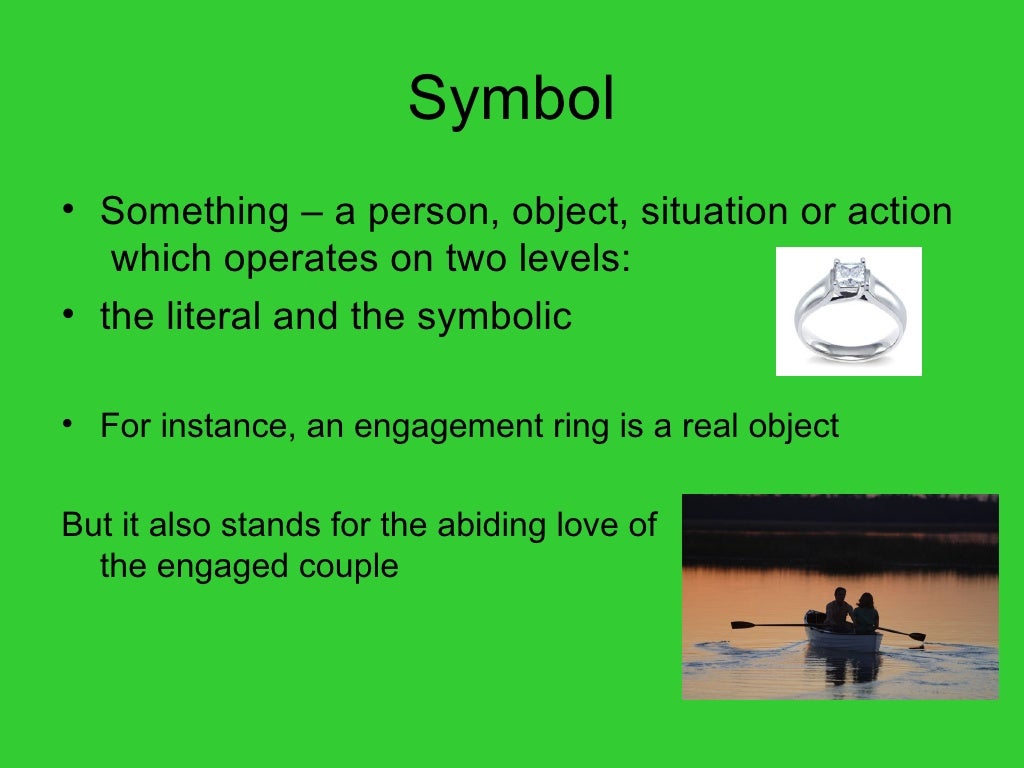 Symbol

• Something – a person, object, situation or action which operates on two levels:
• the literal and the symbolic

• For instance, an engagement ring is a real object

But it also stands for the abiding love of the engaged couple